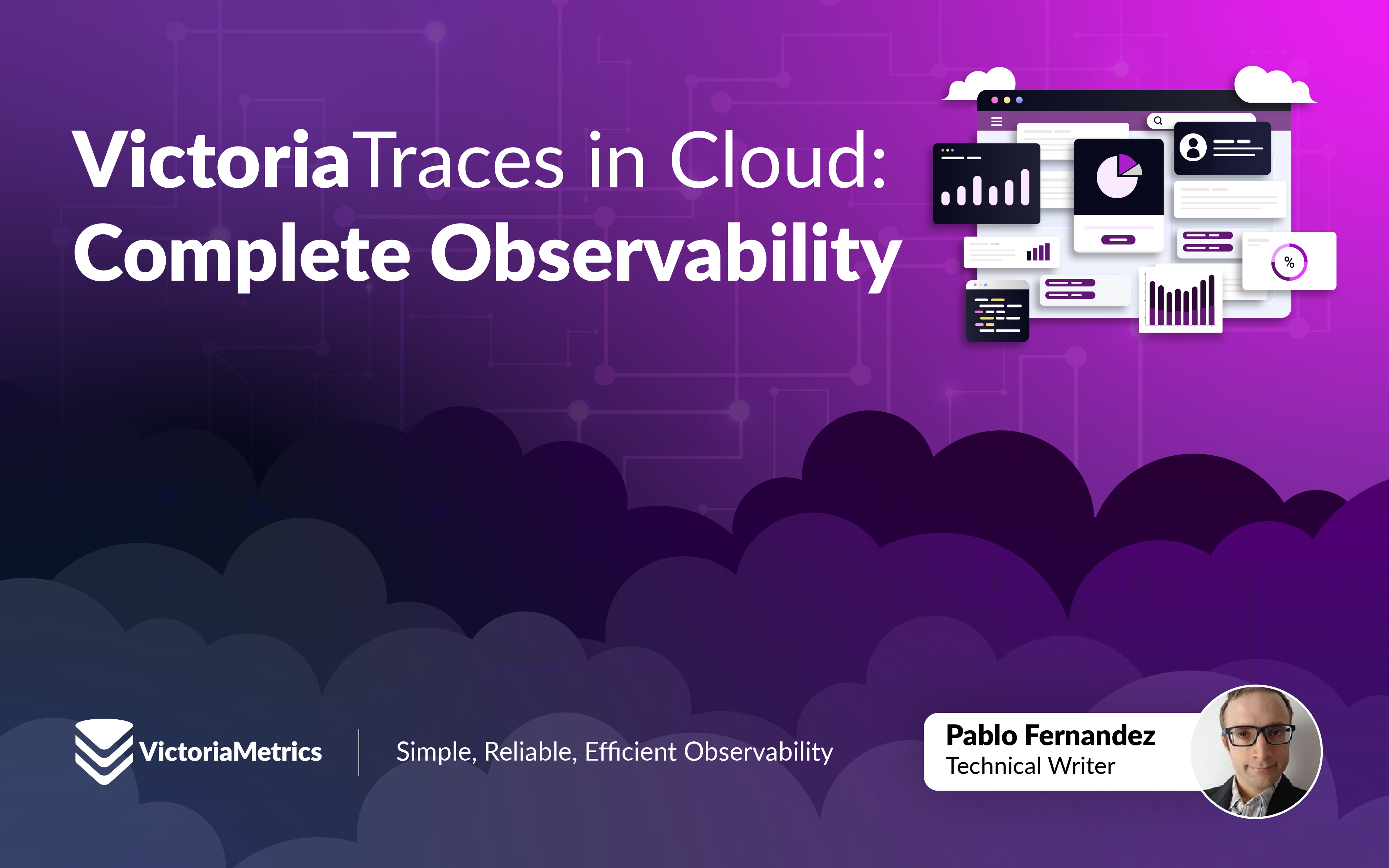 VictoriaTraces in Cloud:
Complete Observability

%

VictoriaMetrics

Simple, Reliable, Efficient Observability

Pablo Fernandez
Technical Writer